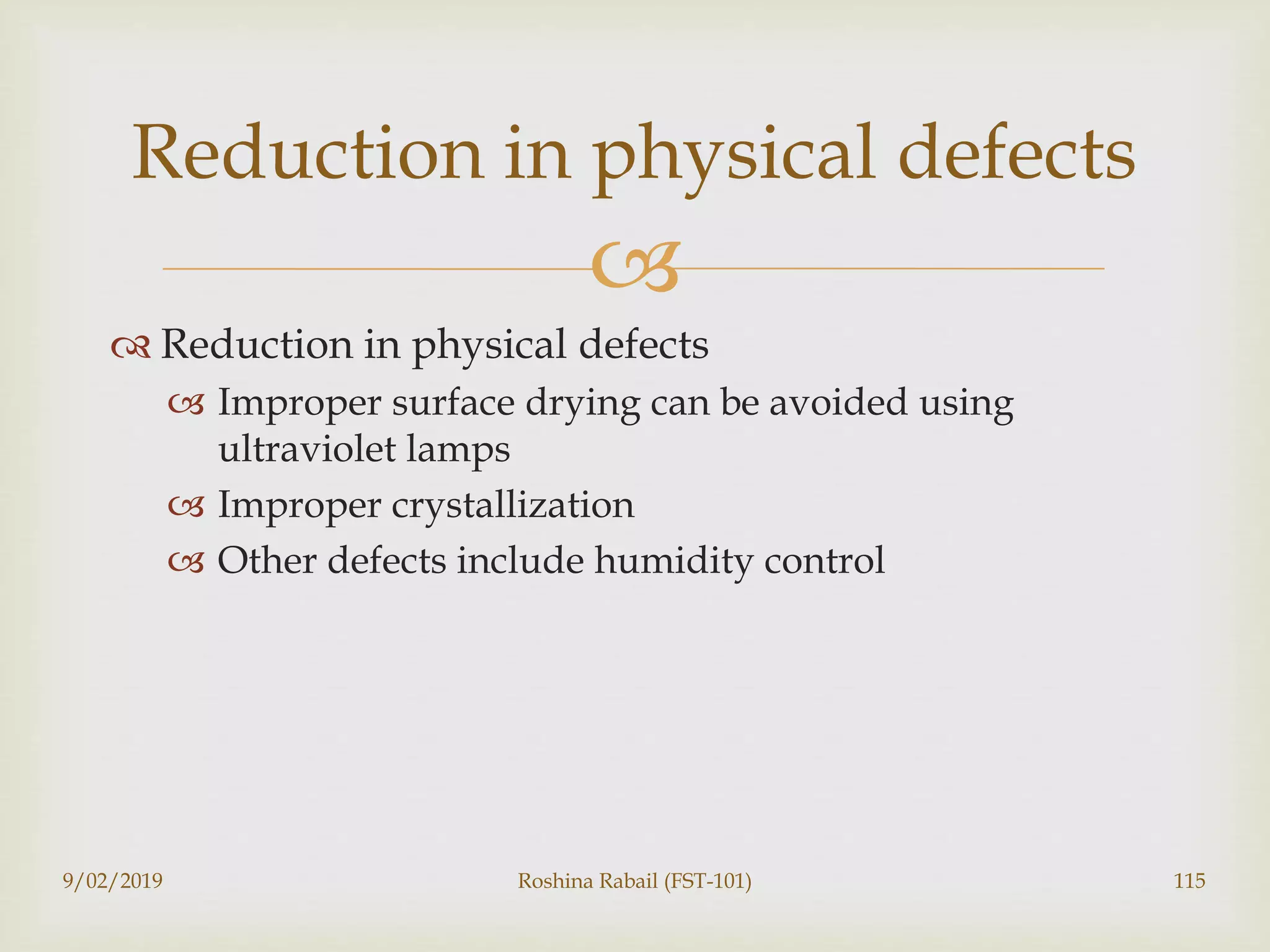 Reduction in physical defects

Reduction in physical defects

Improper surface drying can be avoided using ultraviolet lamps

Improper crystallization

Other defects include humidity control

9/02/2019

Roshina Rabail (FST-101)

115